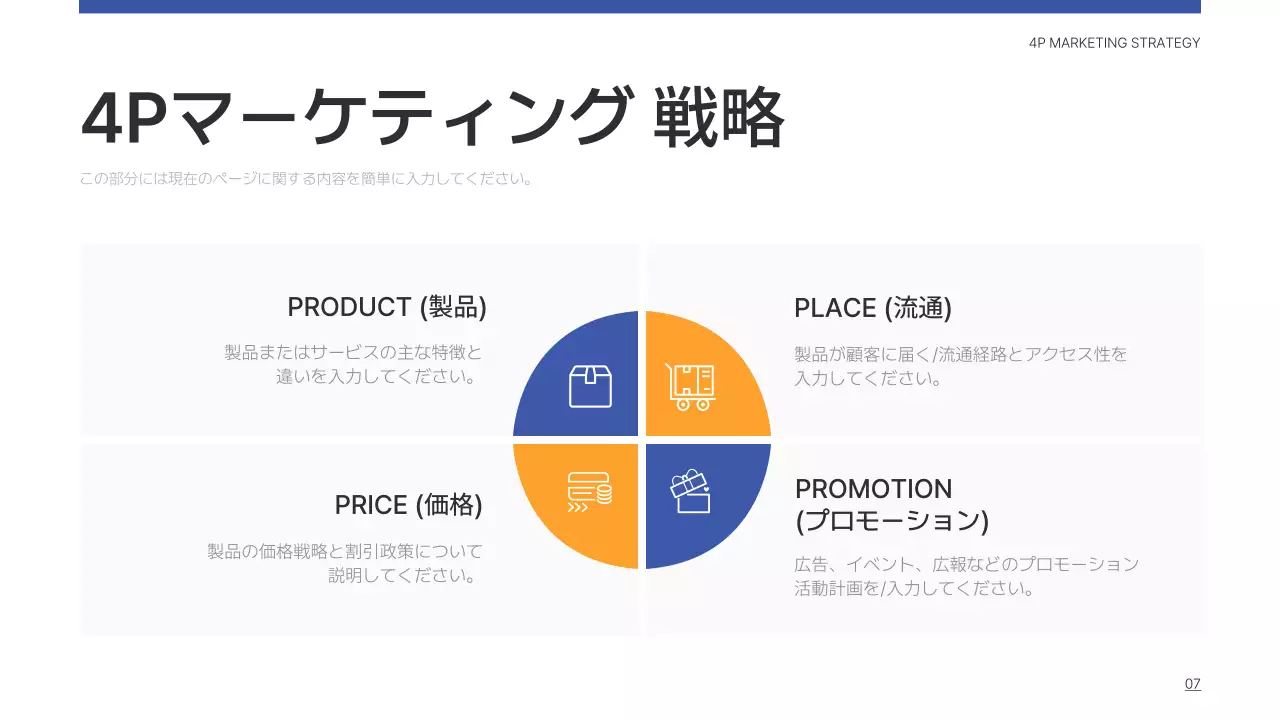 4P MARKETING STRATEGY

4Pマーケティング 戦略

この部分には現在のページに関する内容を簡単に入力してください。

PRODUCT (製品)

製品またはサービスの主な特徴と違いを入力してください。

PLACE (流通)

製品が顧客に届く/流通経路とアクセス性を入力してください。

PRICE (価格)

製品の価格戦略と割引政策について説明してください。

PROMOTION (プロモーション)

広告、イベント、広報などのプロモーション活動計画を/入力してください。

07